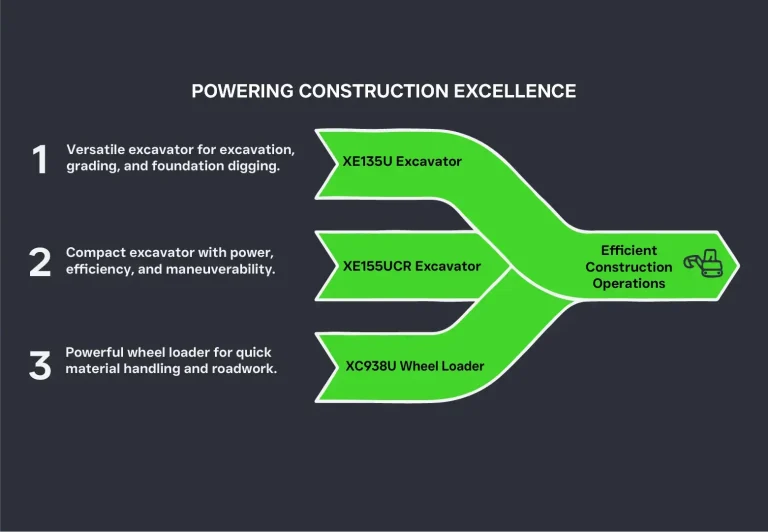 POWERING CONSTRUCTION EXCELLENCE

1 Versatile excavator for excavation, grading, and foundation digging.

XE135U Excavator

2 Compact excavator with power, efficiency, and maneuverability.

XE155UCR Excavator

3 Powerful wheel loader for quick material handling and roadwork.

XC938U Wheel Loader

Efficient Construction Operations